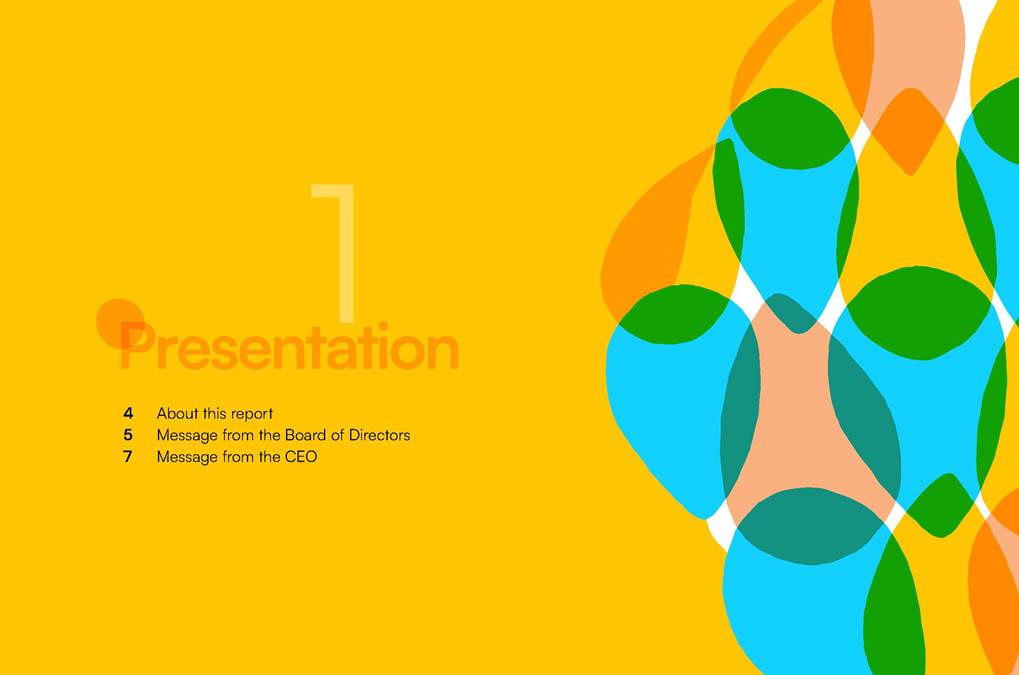 1

Presentation

4 About this report
5 Message from the Board of Directors
7 Message from the CEO